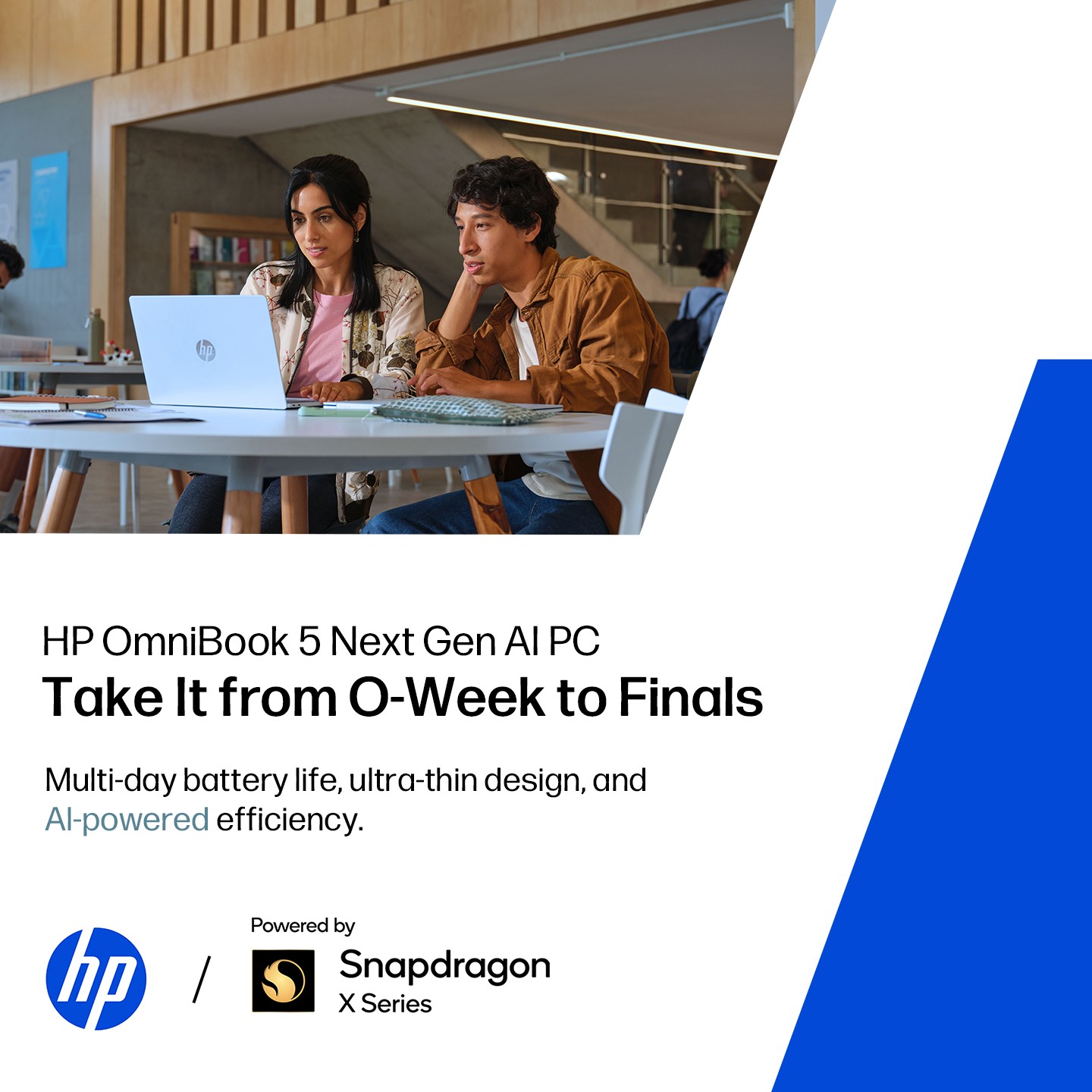 hp

HP OmniBook 5 Next Gen AI PC
Take It from O-Week to Finals

Multi-day battery life, ultra-thin design, and AI-powered efficiency.

hp / Powered by Snapdragon X Series